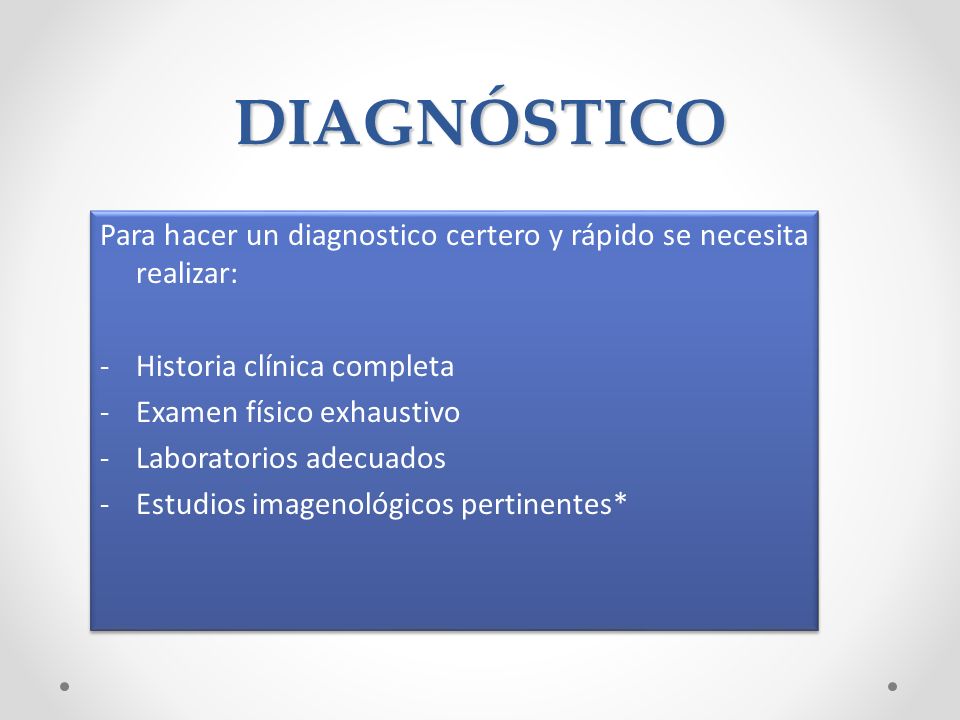 DIAGNÓSTICO

Para hacer un diagnostico certero y rápido se necesita realizar:

- Historia clínica completa
- Examen físico exhaustivo
- Laboratorios adecuados
- Estudios imagenológicos pertinentes*